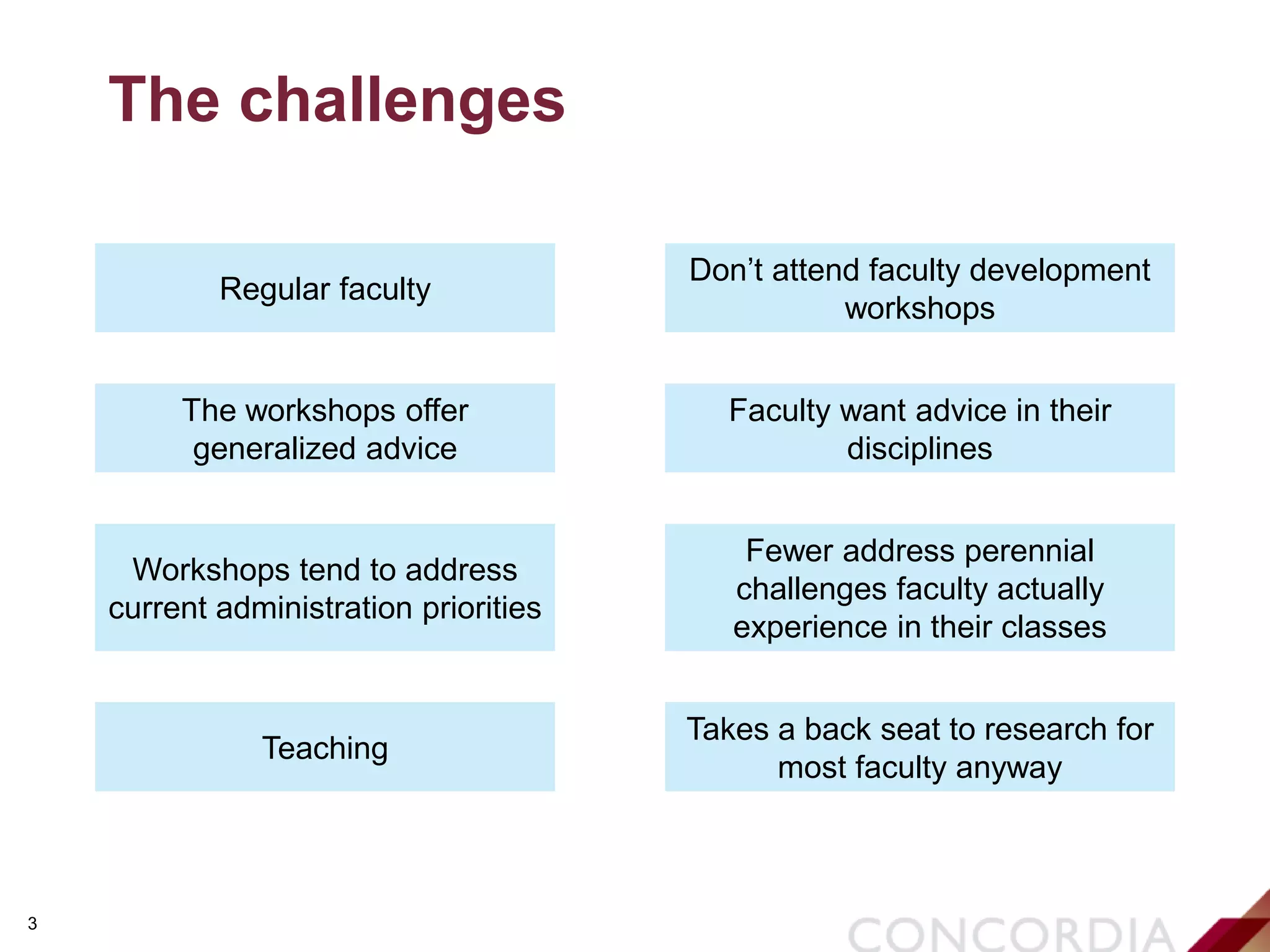 The challenges

Regular faculty

Don’t attend faculty development workshops

The workshops offer generalized advice

Faculty want advice in their disciplines

Workshops tend to address current administration priorities

Fewer address perennial challenges faculty actually experience in their classes

Teaching

Takes a back seat to research for most faculty anyway

3

CONCORDIA